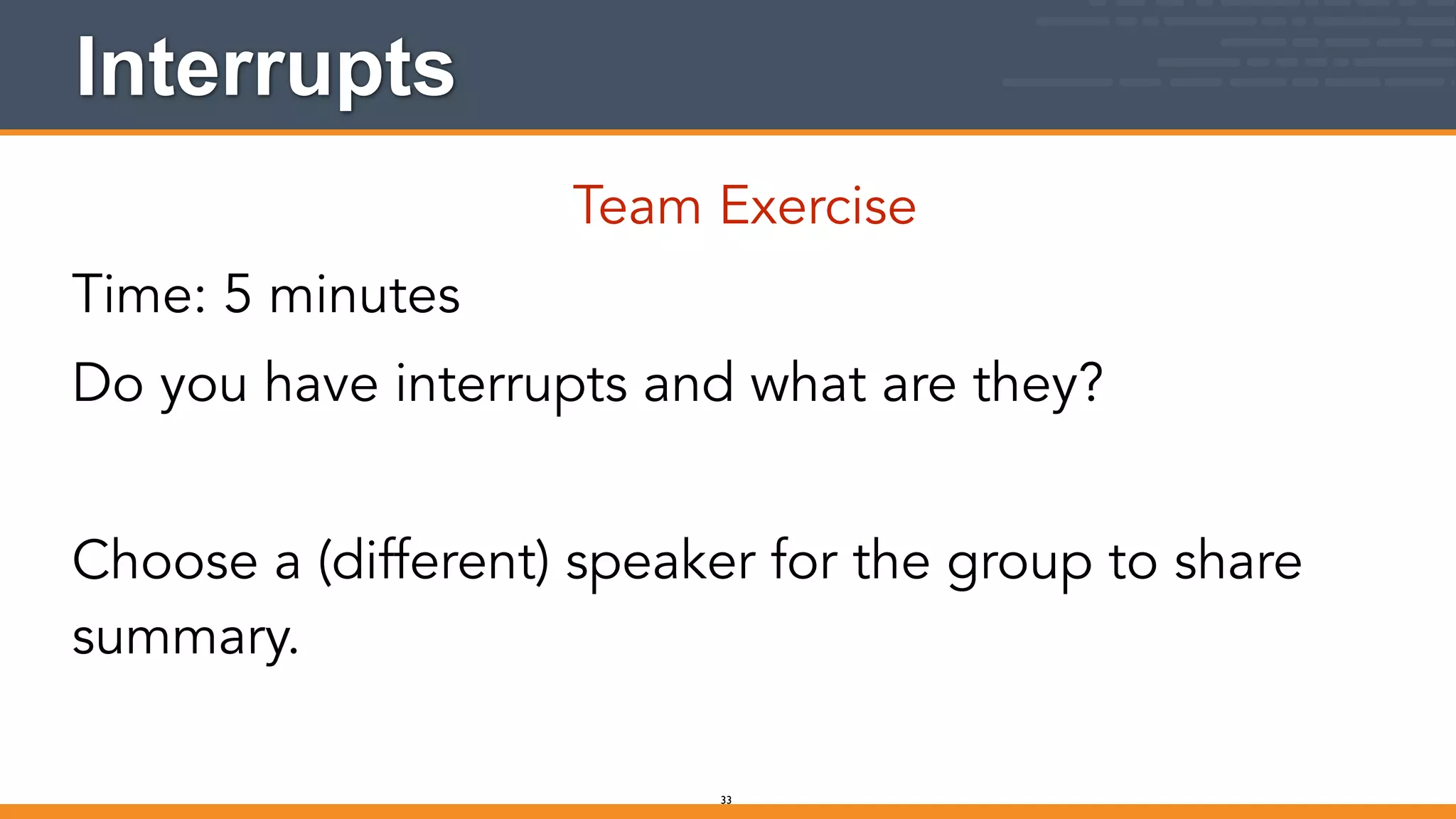 Interrupts

Team Exercise

Time: 5 minutes

Do you have interrupts and what are they?

Choose a (different) speaker for the group to share summary.

33